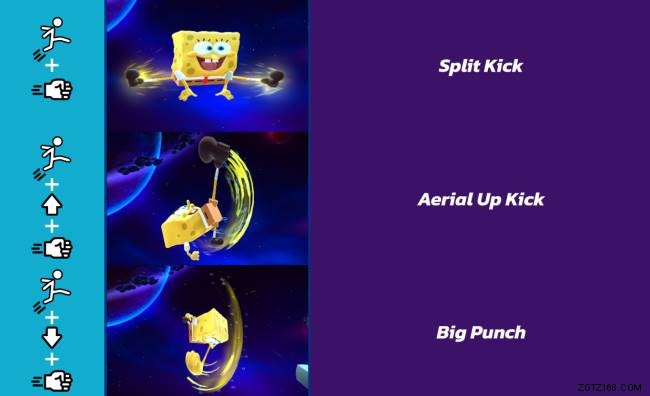 +

Split Kick

+

+

Aerial Up Kick

+

+

Big Punch

ZGTZ168.COM